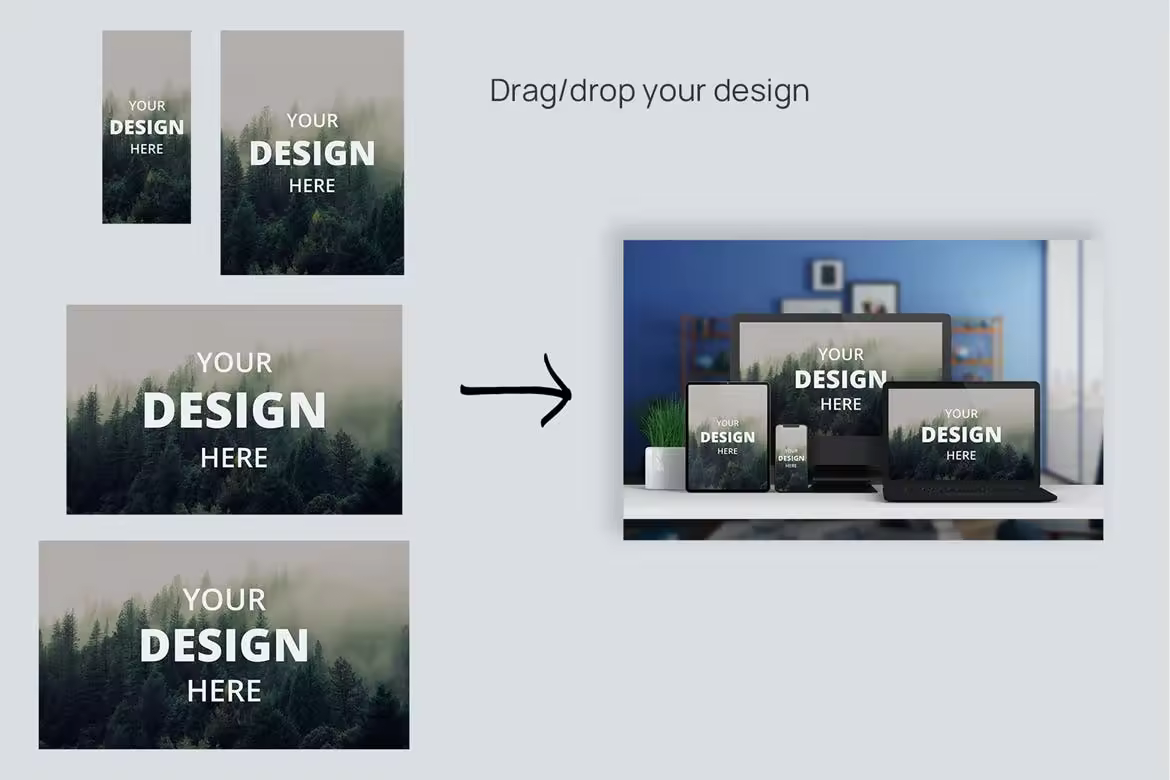 YOUR DESIGN HERE

YOUR DESIGN HERE

Drag/drop your design

YOUR DESIGN HERE

YOUR DESIGN HERE

YOUR DESIGN HERE

YOUR DESIGN HERE

YOUR DESIGN HERE

YOUR DESIGN HERE